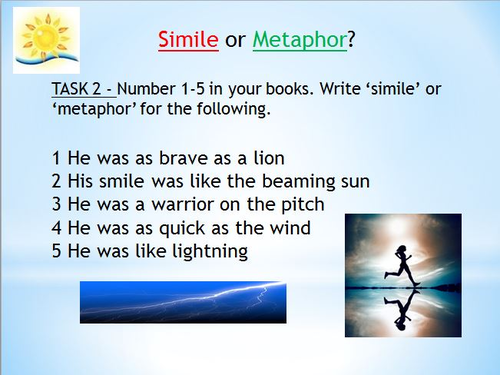 Simile or Metaphor?

TASK 2 - Number 1-5 in your books. Write ‘simile’ or ‘metaphor’ for the following.

1 He was as brave as a lion
2 His smile was like the beaming sun
3 He was a warrior on the pitch
4 He was as quick as the wind
5 He was like lightning